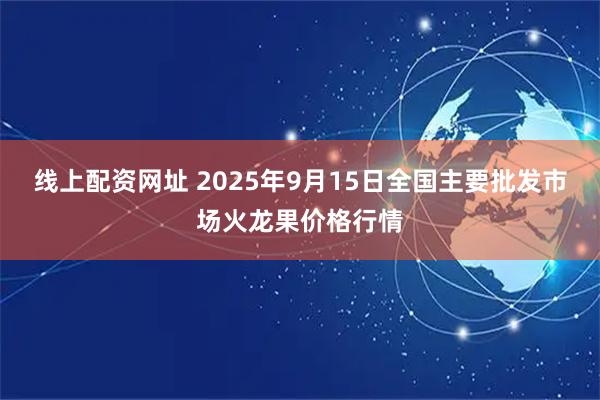 线上配资网址 2025年9月15日全国主要批发市场火龙果价格行情